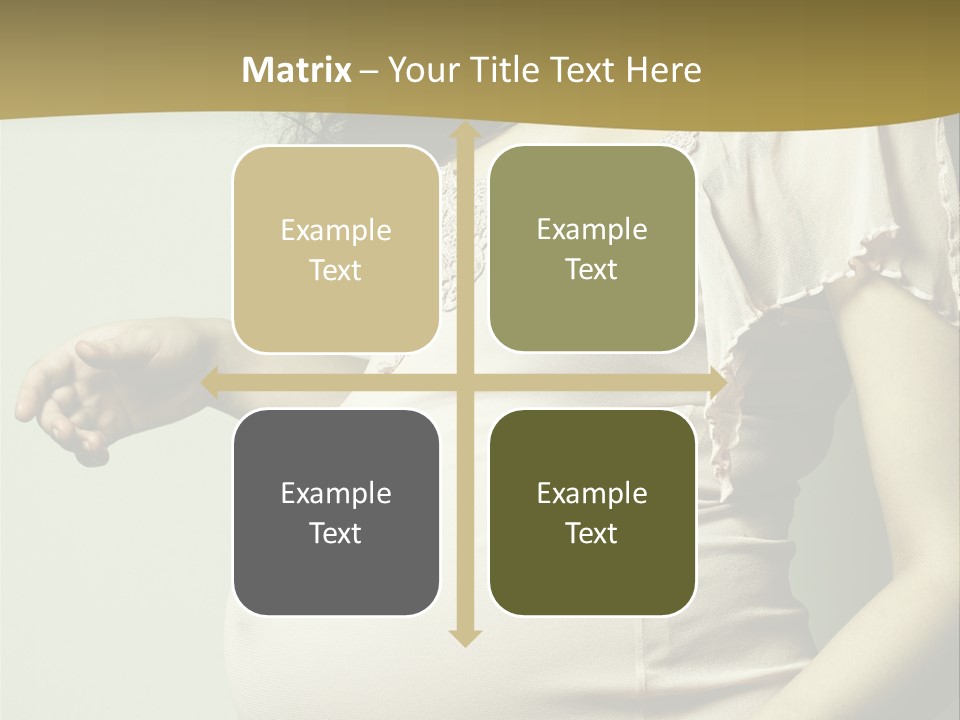 Matrix – Your Title Text Here

Example Text

Example Text

Example Text

Example Text